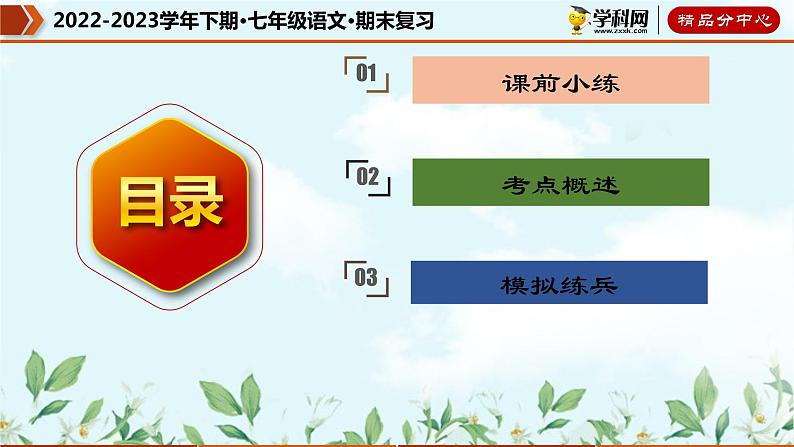 2022-2023学年下期·七年级语文·期末复习

学科网
www.zxxk.com

精品分中心

目录

01 课前小练

02 考点概述

03 模拟练兵